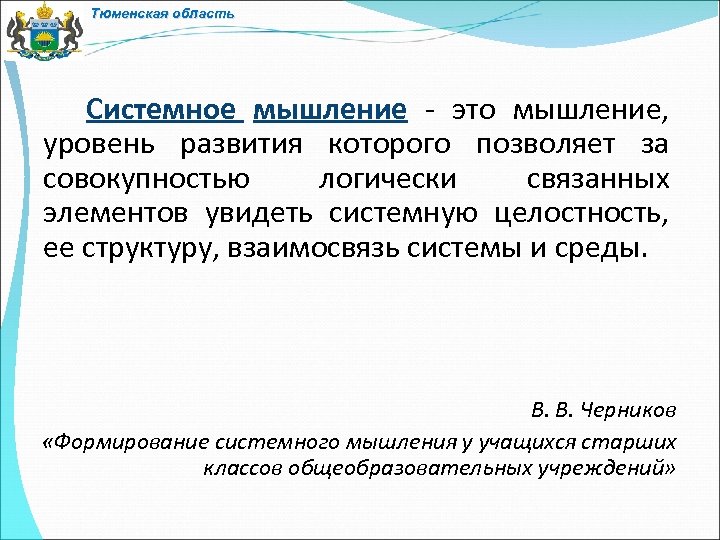 Тюменская область

Системное мышление - это мышление, уровень развития которого позволяет за совокупностью логически связанных элементов увидеть системную целостность, ее структуру, взаимосвязь системы и среды.

В. В. Черников

«Формирование системного мышления у учащихся старших классов общеобразовательных учреждений»